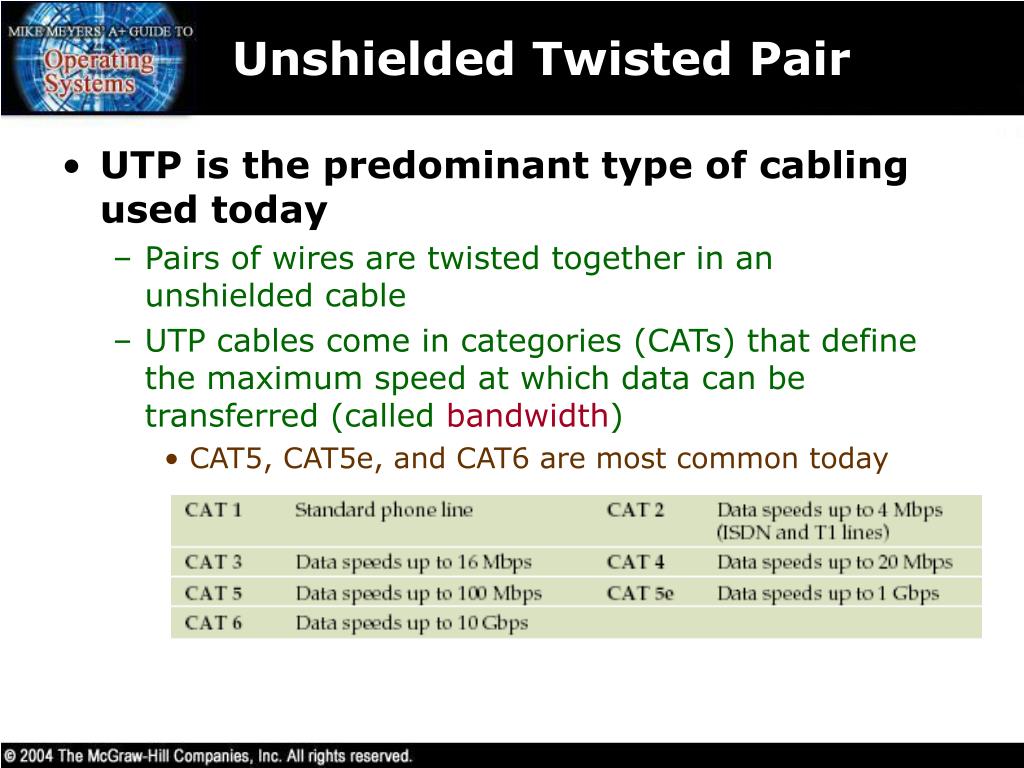 MIKE MEYERS' A+ GUIDE TO
Operating Systems

Unshielded Twisted Pair

• UTP is the predominant type of cabling used today
– Pairs of wires are twisted together in an unshielded cable
– UTP cables come in categories (CATs) that define the maximum speed at which data can be transferred (called bandwidth)
• CAT5, CAT5e, and CAT6 are most common today

| CAT 1 | Standard phone line | CAT 2 | Data speeds up to 4 Mbps (ISDN and T1 lines) |
|---|---|---|---|
| CAT 3 | Data speeds up to 16 Mbps | CAT 4 | Data speeds up to 20 Mbps |
| CAT 5 | Data speeds up to 100 Mbps | CAT 5e | Data speeds up to 1 Gbps |
| CAT 6 | Data speeds up to 10 Gbps | | |

© 2004 The McGraw-Hill Companies, Inc. All rights reserved.